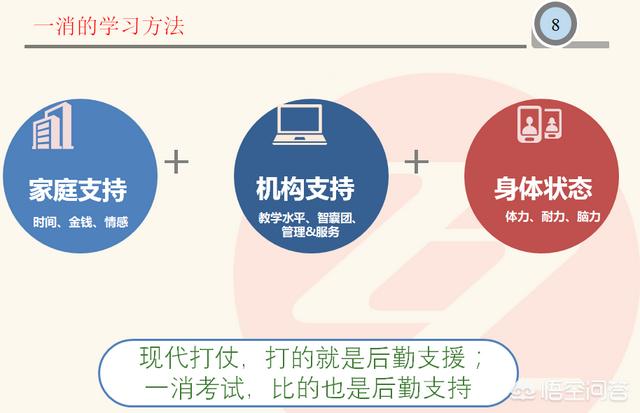 一消的学习方法

8

家庭支持
时间、金钱、情感

+

机构支持
教学水平、智囊团、管理&服务

+

身体状态
体力、耐力、脑力

现代打仗，打的就是后勤支援；
一消考试，比的也是后勤支持

悟空问答